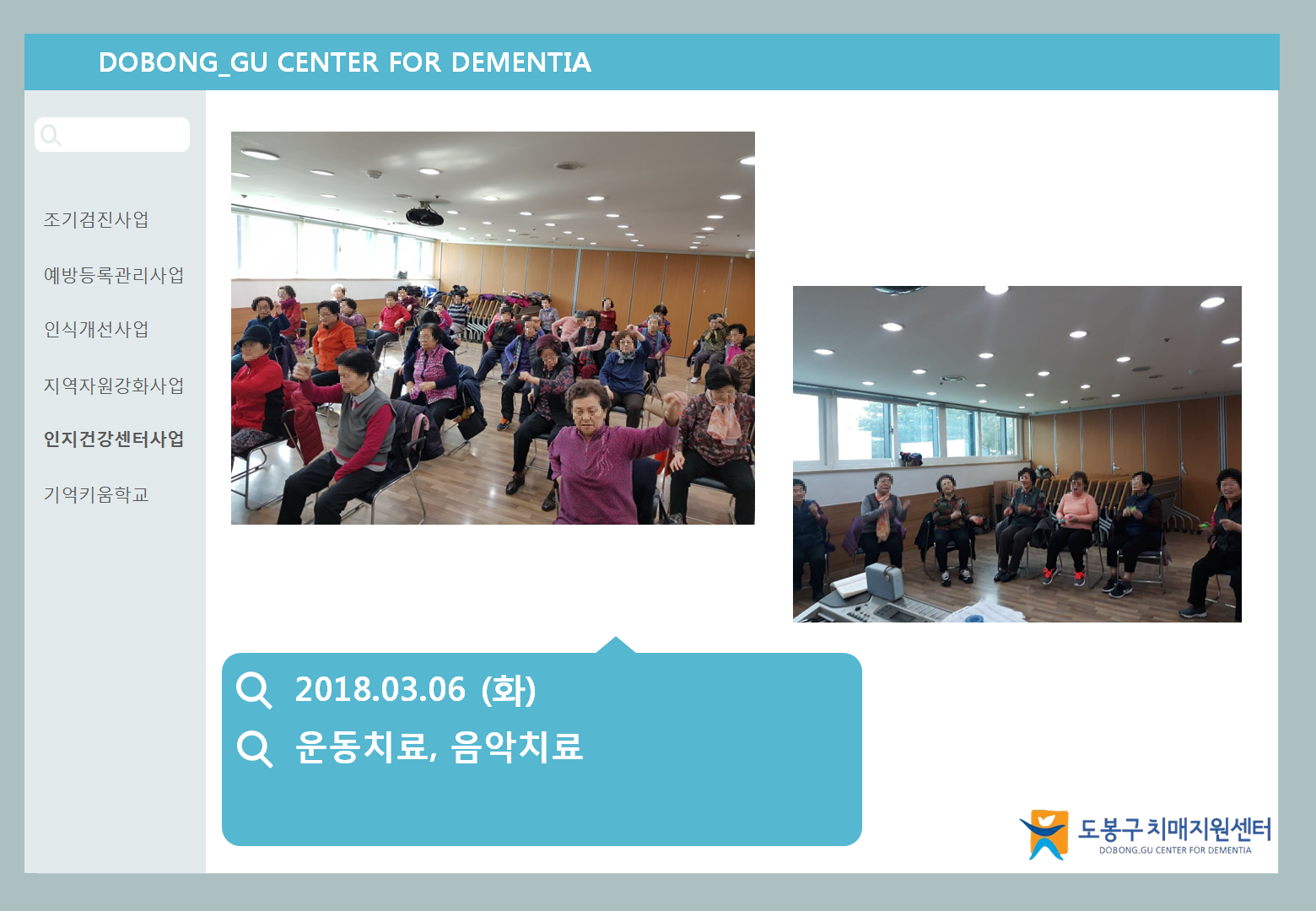 DOBONG_GU CENTER FOR DEMENTIA

조기검진사업

예방등록관리사업

인식개선사업

지역자원강화사업

인지건강센터사업

기억키움학교

2018.03.06 (화)

운동치료, 음악치료

도봉구치매지원센터
DOBONG.GU CENTER FOR DEMENTIA